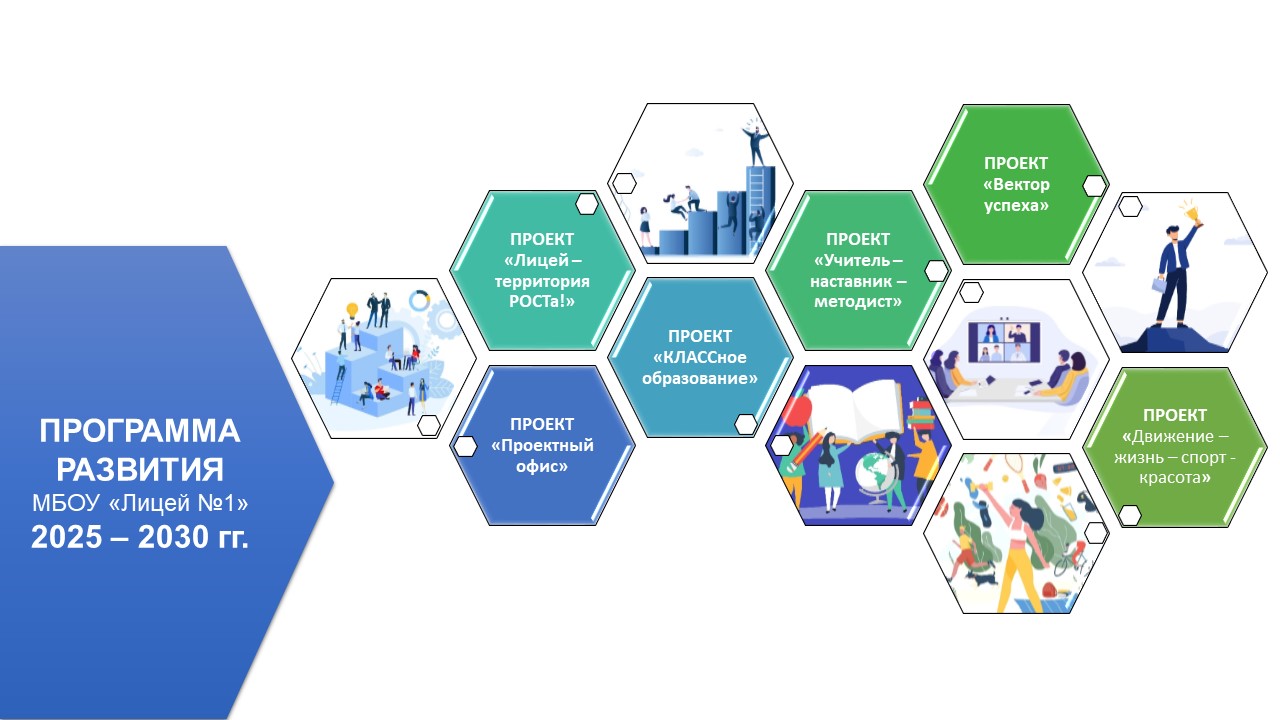 ПРОГРАММА РАЗВИТИЯ
МБОУ «Лицей №1»
2025 – 2030 гг.

ПРОЕКТ «Лицей – территория РОСТа!»

ПРОЕКТ «Проектный офис»

ПРОЕКТ «КЛАССное образование»

ПРОЕКТ «Учитель – наставник – методист»

ПРОЕКТ «Вектор успеха»

ПРОЕКТ «Движение – жизнь – спорт - красота»